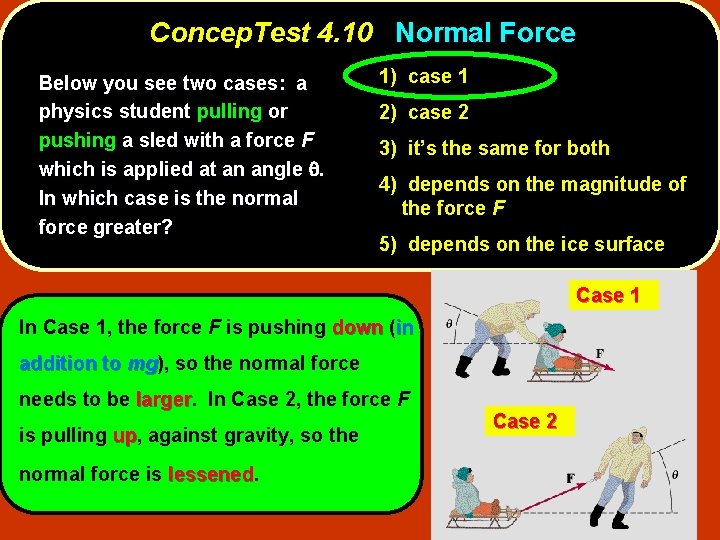 ConcepTest 4.10 Normal Force

Below you see two cases: a physics student pulling or pushing a sled with a force $F$ which is applied at an angle $\theta$. In which case is the normal force greater?

1) case 1
2) case 2
3) it's the same for both
4) depends on the magnitude of the force $F$
5) depends on the ice surface

In Case 1, the force $F$ is pushing down (in addition to $mg$), so the normal force needs to be larger. In Case 2, the force $F$ is pulling up, against gravity, so the normal force is lessened.

Case 1

$\theta$

F

Case 2

F

$\theta$